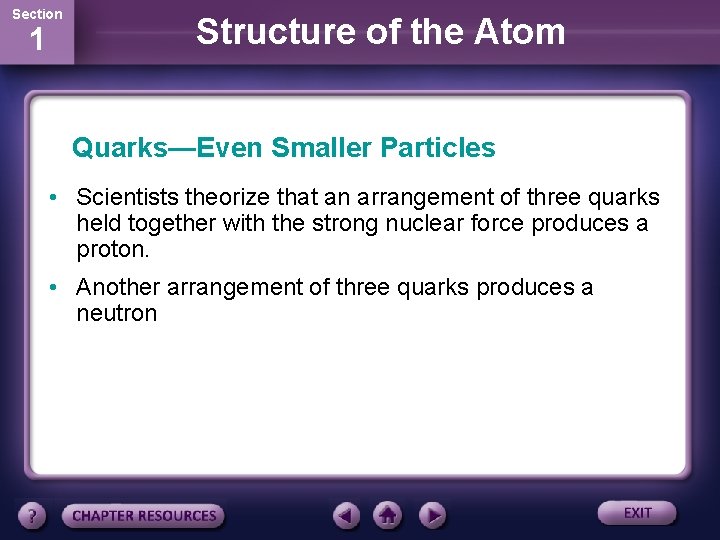 Section
1

Structure of the Atom

Quarks—Even Smaller Particles

• Scientists theorize that an arrangement of three quarks held together with the strong nuclear force produces a proton.

• Another arrangement of three quarks produces a neutron

?
CHAPTER RESOURCES
EXIT